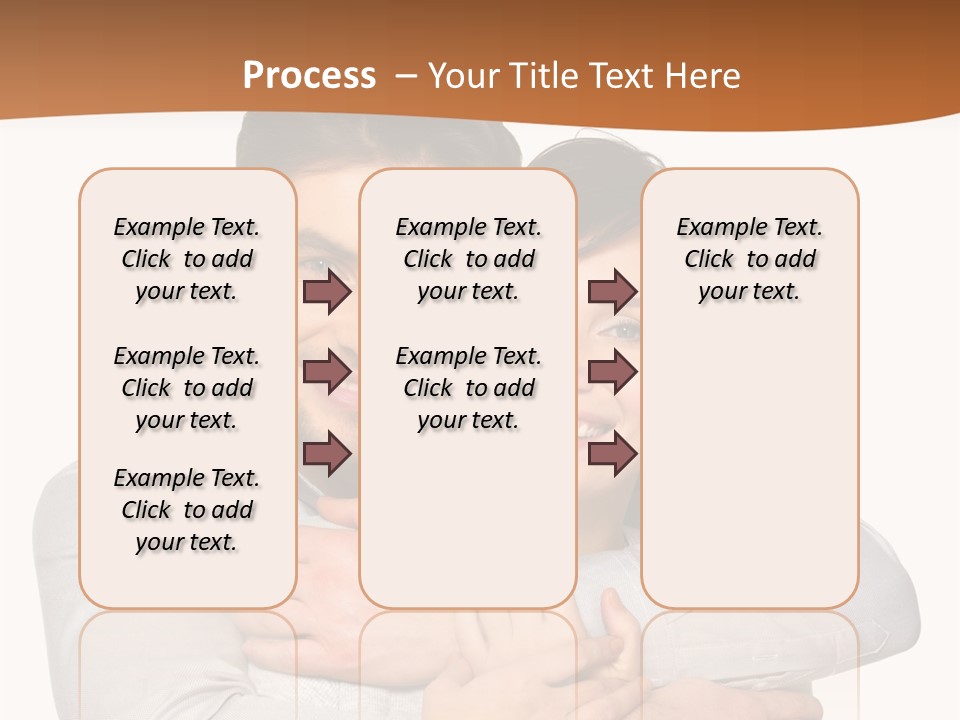 Process – Your Title Text Here

Example Text. Click to add your text.

Example Text. Click to add your text.

Example Text. Click to add your text.

Example Text. Click to add your text.

Example Text. Click to add your text.

Example Text. Click to add your text.